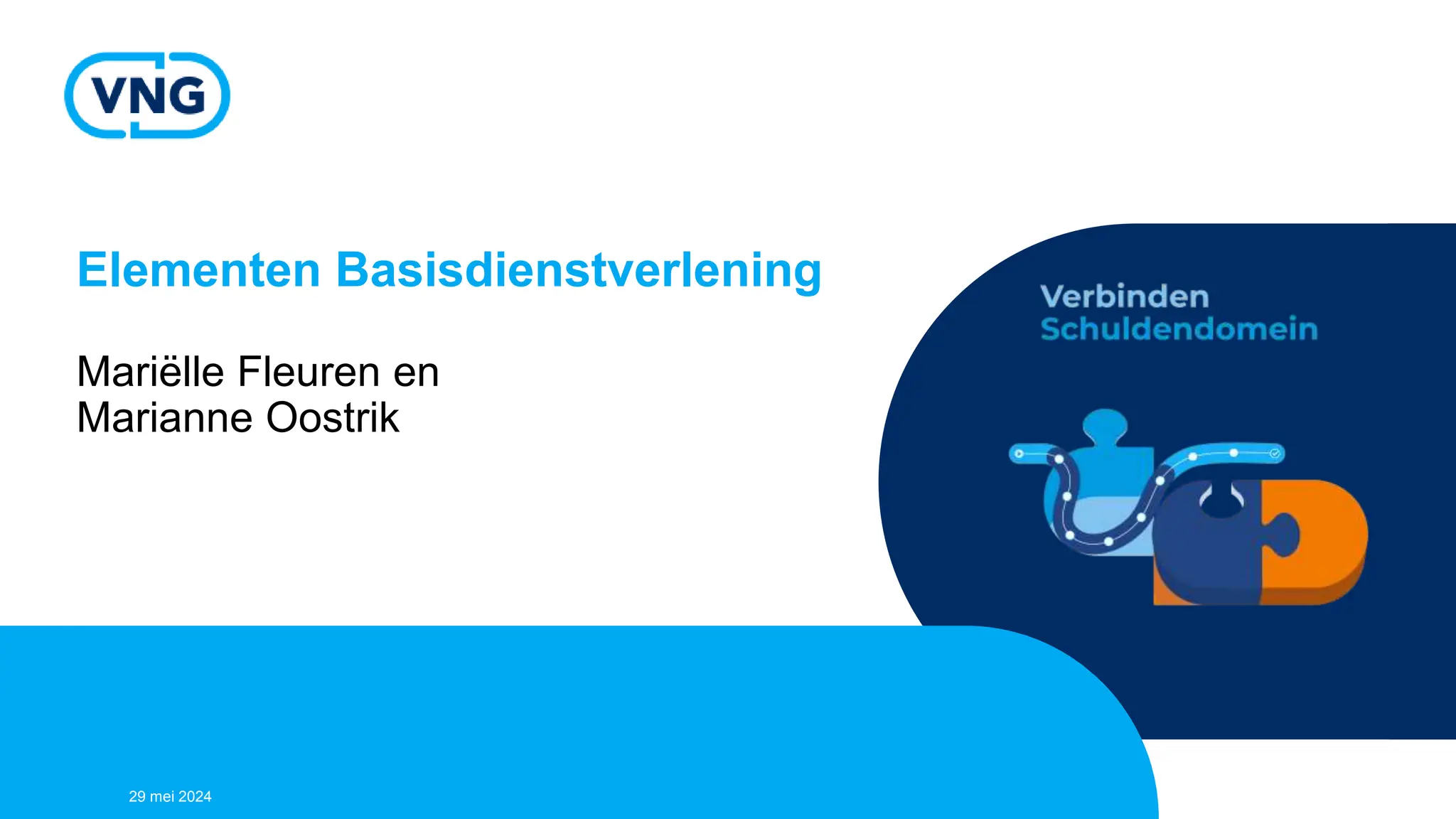 VNG

Elementen Basisdienstverlening

Mariëlle Fleuren en
Marianne Oostrik

Verbinden
Schuldendomein

29 mei 2024